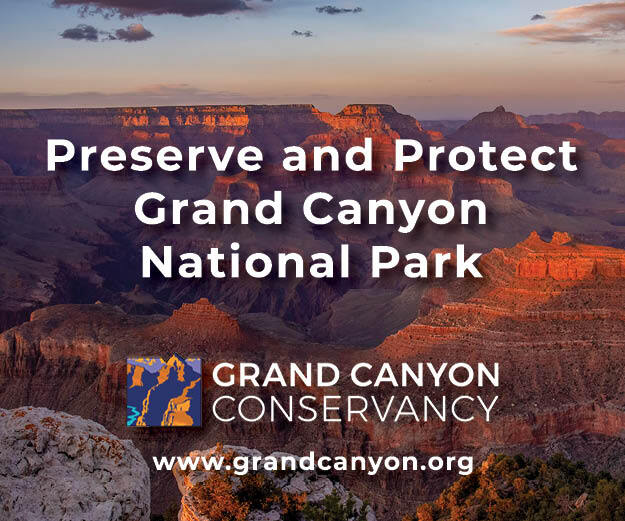 Preserve and Protect Grand Canyon National Park

GRAND CANYON CONSERVANCY

www.grandcanyon.org